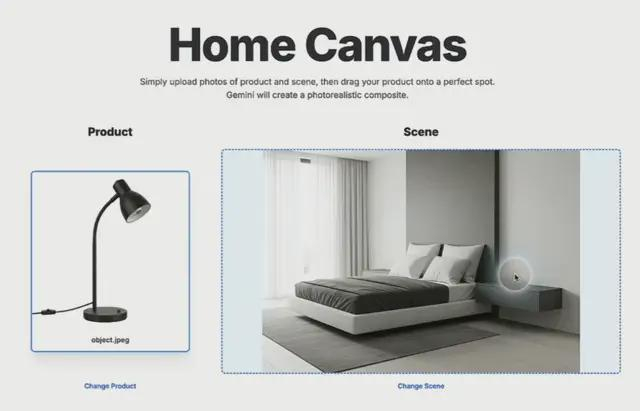 Home Canvas

Simply upload photos of product and scene, then drag your product onto a perfect spot. Gemini will create a photorealistic composite.

Product

object.jpeg

Change Product

Scene

Change Scene